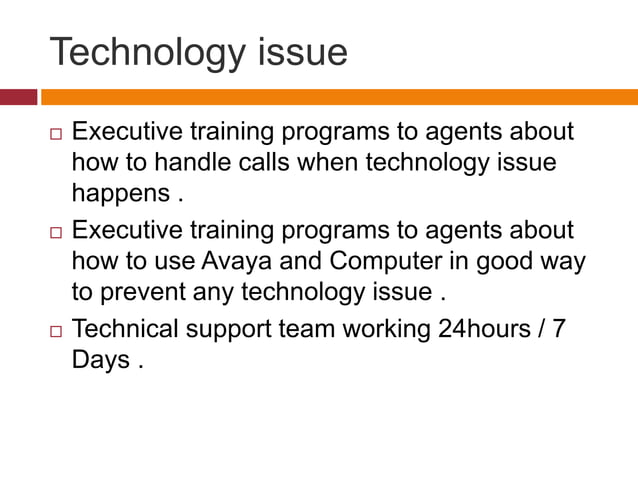 Technology issue

□ Executive training programs to agents about how to handle calls when technology issue happens .

□ Executive training programs to agents about how to use Avaya and Computer in good way to prevent any technology issue .

□ Technical support team working 24hours / 7 Days .